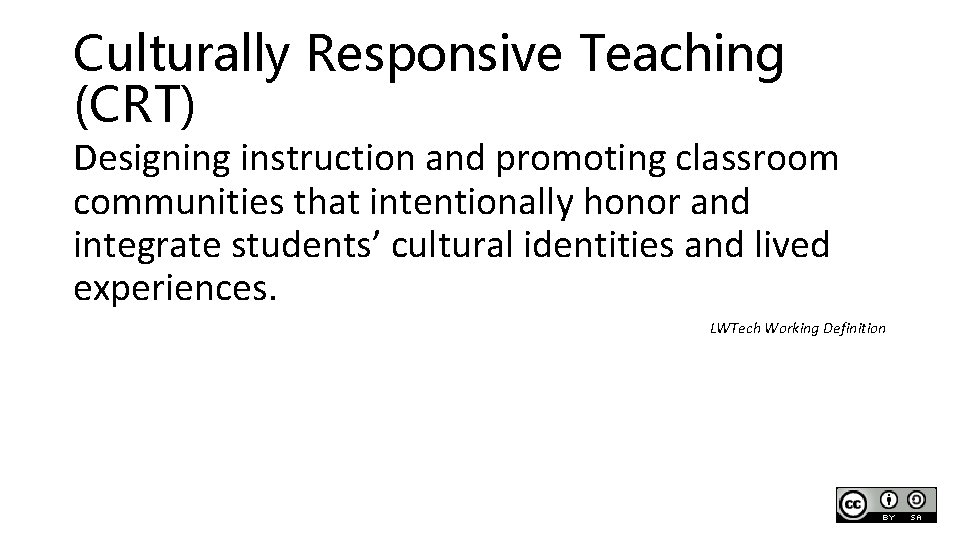 Culturally Responsive Teaching (CRT)

Designing instruction and promoting classroom communities that intentionally honor and integrate students’ cultural identities and lived experiences.

LWTech Working Definition

cc BY SA